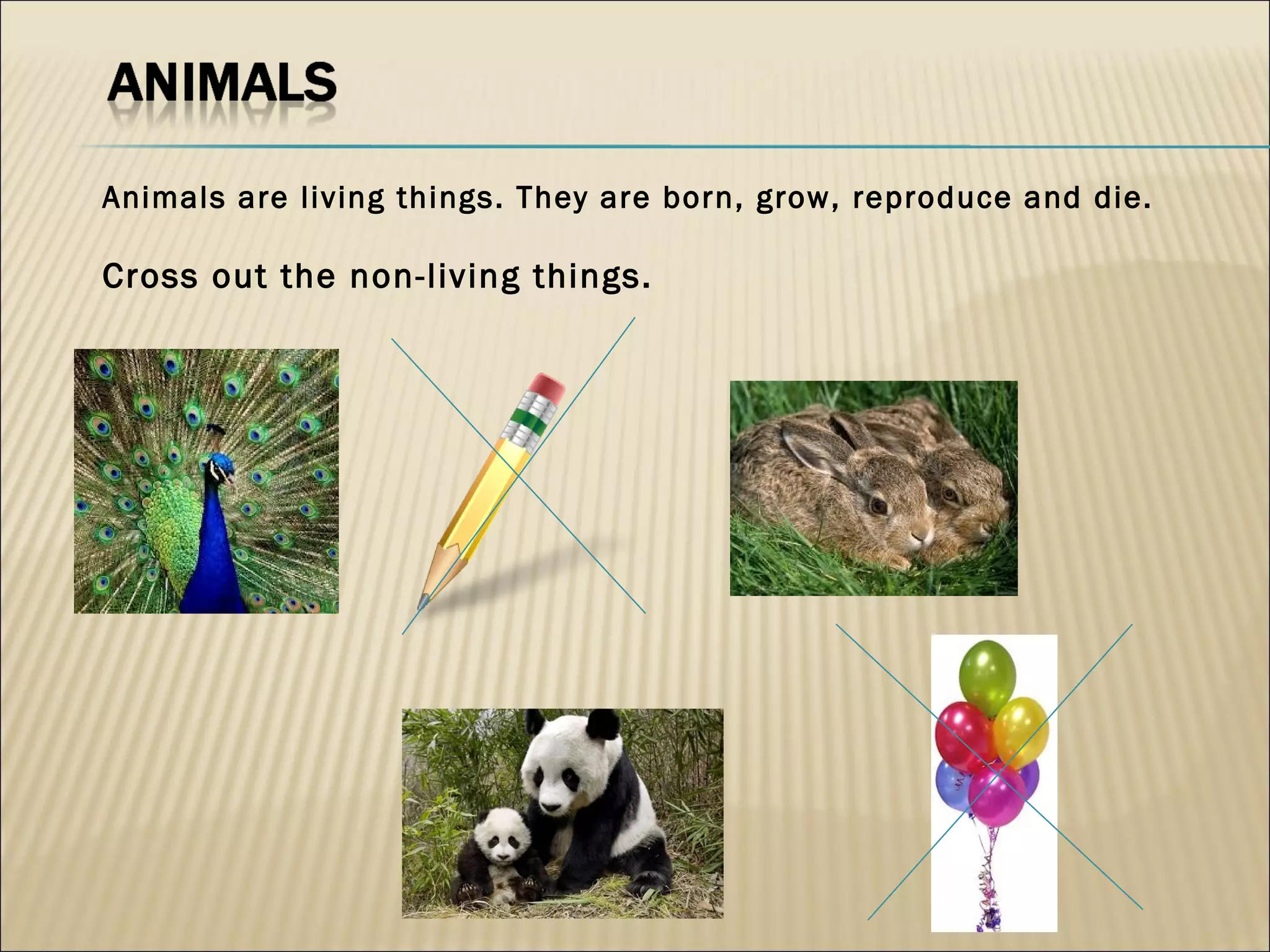 ANIMALS

Animals are living things. They are born, grow, reproduce and die.

Cross out the non-living things.